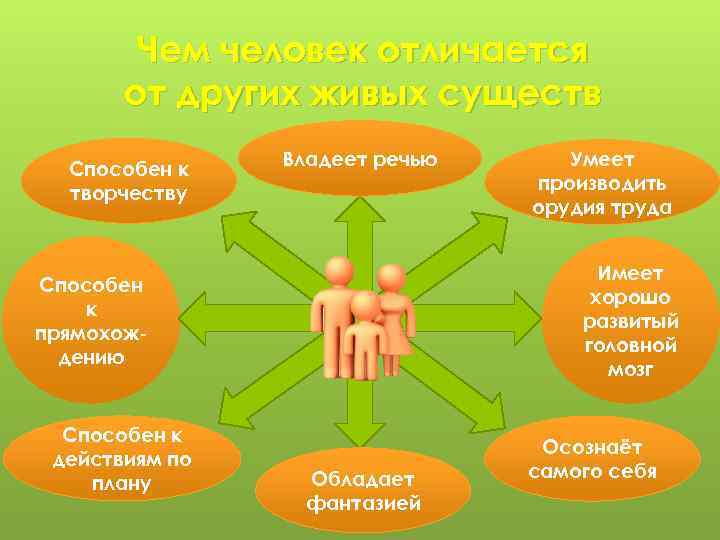 Чем человек отличается от других живых существ

Способен к творчеству

Владеет речью

Умеет производить орудия труда

Способен к прямохождению

Имеет хорошо развитый головной мозг

Способен к действиям по плану

Обладает фантазией

Осознаёт самого себя